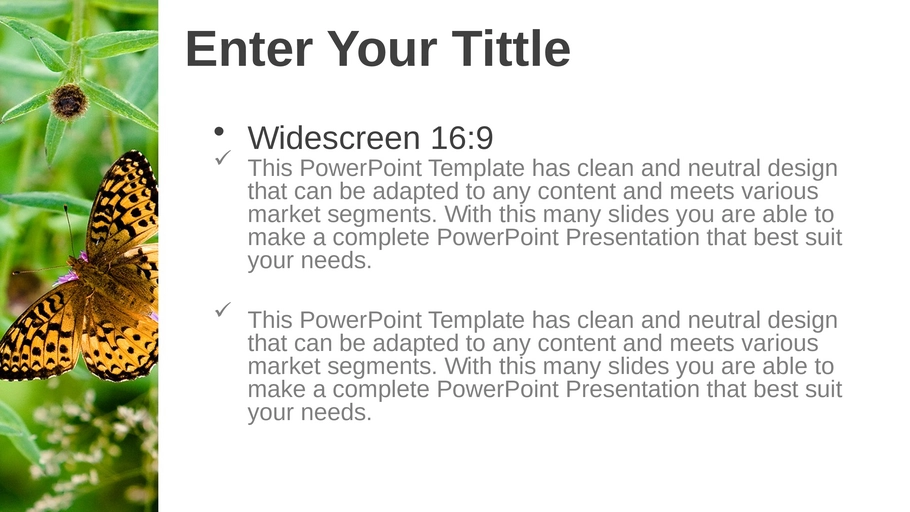 Enter Your Tittle

• Widescreen 16:9

✓ This PowerPoint Template has clean and neutral design that can be adapted to any content and meets various market segments. With this many slides you are able to make a complete PowerPoint Presentation that best suit your needs.

✓ This PowerPoint Template has clean and neutral design that can be adapted to any content and meets various market segments. With this many slides you are able to make a complete PowerPoint Presentation that best suit your needs.